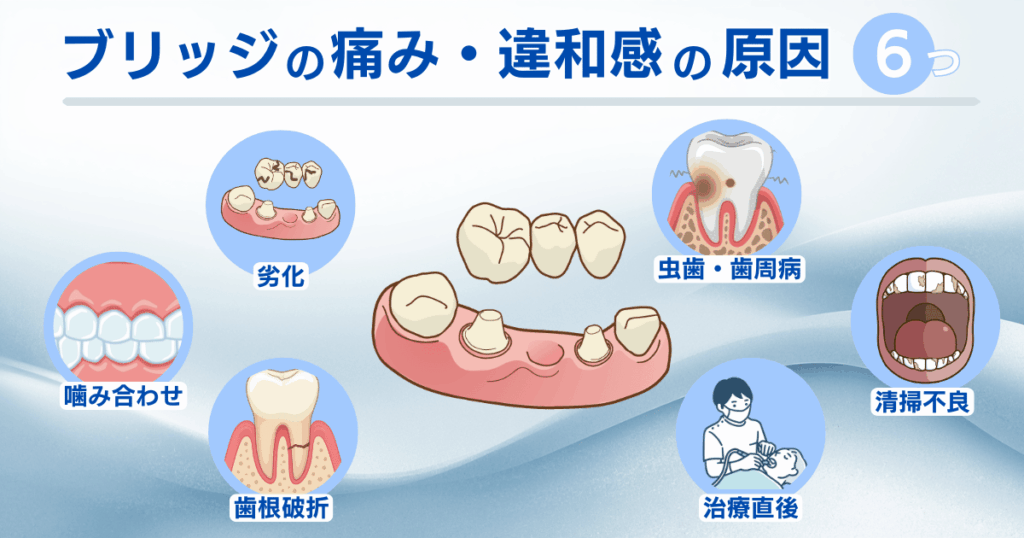 ブリッジの痛み・違和感の原因 6つ

劣化

虫歯・歯周病

噛み合わせ

清掃不良

歯根破折

治療直後